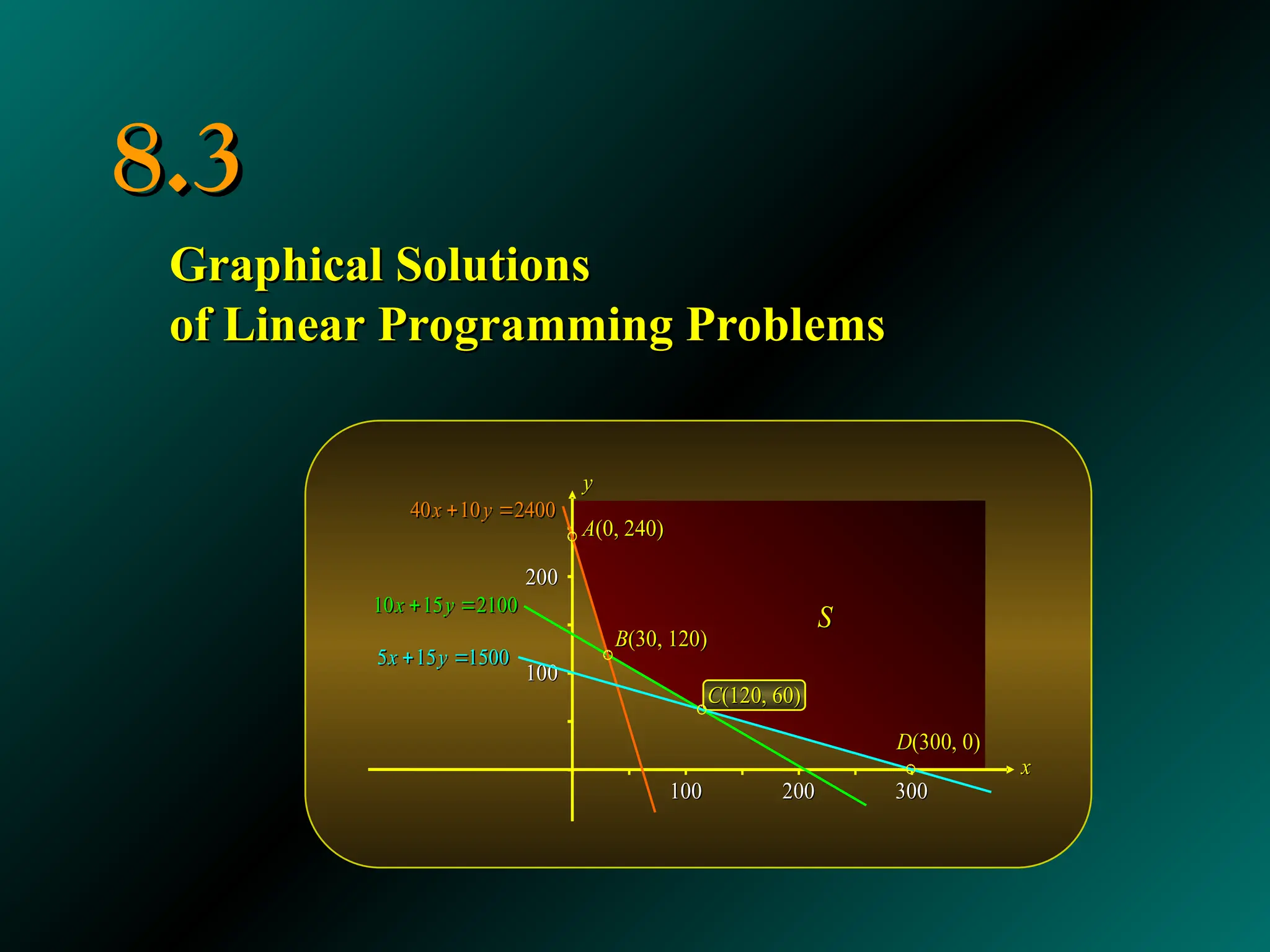 8.3

Graphical Solutions
of Linear Programming Problems

$y$

$40x + 10y = 2400$

$A(0, 240)$

200

$10x + 15y = 2100$

$S$

$B(30, 120)$

$5x + 15y = 1500$

100

$C(120, 60)$

$D(300, 0)$

$x$

100

200

300